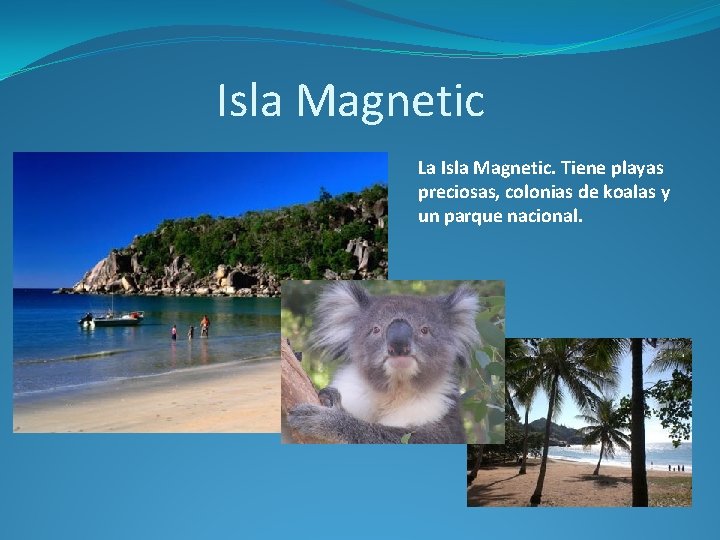 Isla Magnetic

La Isla Magnetic. Tiene playas preciosas, colonias de koalas y un parque nacional.